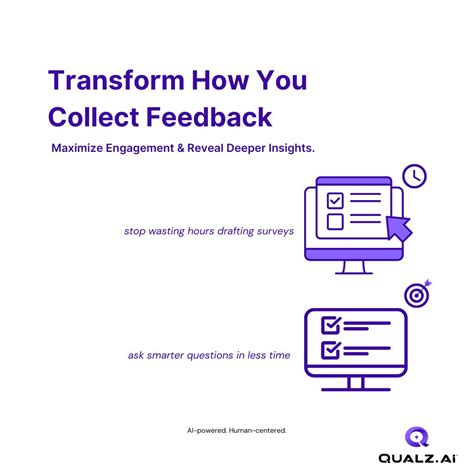 Transform How You Collect Feedback

Maximize Engagement & Reveal Deeper Insights.

stop wasting hours drafting surveys

ask smarter questions in less time

AI-powered. Human-centered.

QUALZ.AI